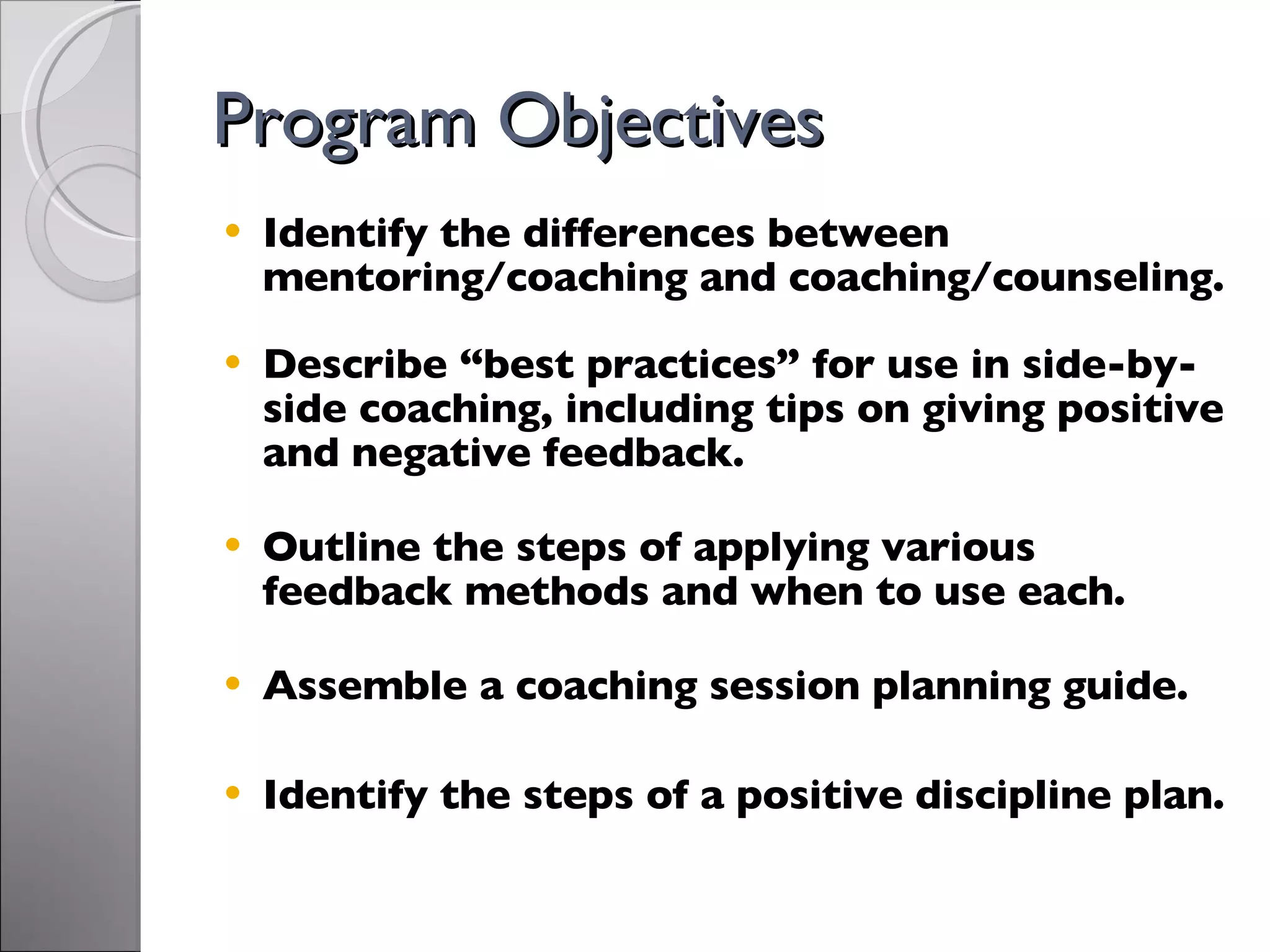 Program Objectives

• Identify the differences between mentoring/coaching and coaching/counseling.

• Describe “best practices” for use in side-by-side coaching, including tips on giving positive and negative feedback.

• Outline the steps of applying various feedback methods and when to use each.

• Assemble a coaching session planning guide.

• Identify the steps of a positive discipline plan.